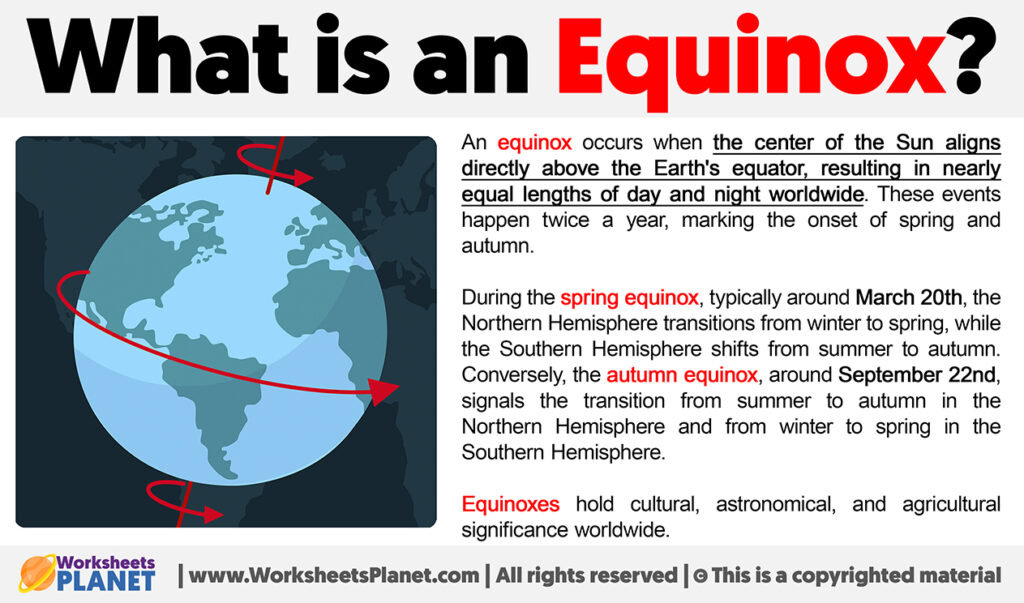 What is an Equinox?

An equinox occurs when the center of the Sun aligns directly above the Earth's equator, resulting in nearly equal lengths of day and night worldwide. These events happen twice a year, marking the onset of spring and autumn.

During the spring equinox, typically around March 20th, the Northern Hemisphere transitions from winter to spring, while the Southern Hemisphere shifts from summer to autumn. Conversely, the autumn equinox, around September 22nd, signals the transition from summer to autumn in the Northern Hemisphere and from winter to spring in the Southern Hemisphere.

Equinoxes hold cultural, astronomical, and agricultural significance worldwide.

Worksheets PLANET | www.WorksheetsPlanet.com | All rights reserved | © This is a copyrighted material